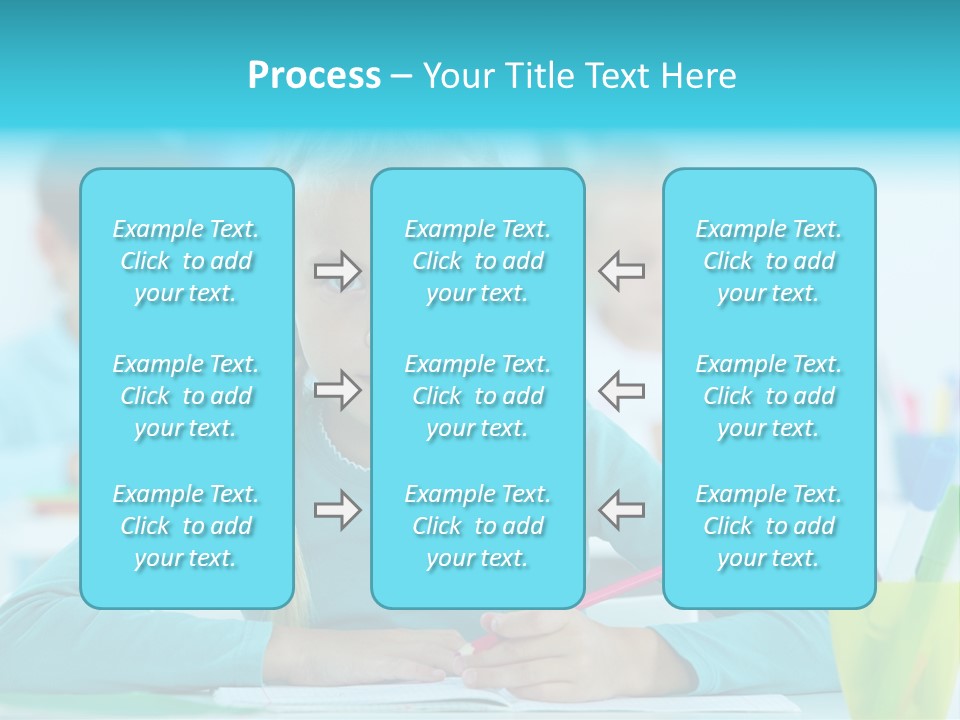 Process – Your Title Text Here

Example Text. Click to add your text.

Example Text. Click to add your text.

Example Text. Click to add your text.

Example Text. Click to add your text.

Example Text. Click to add your text.

Example Text. Click to add your text.

Example Text. Click to add your text.

Example Text. Click to add your text.

Example Text. Click to add your text.